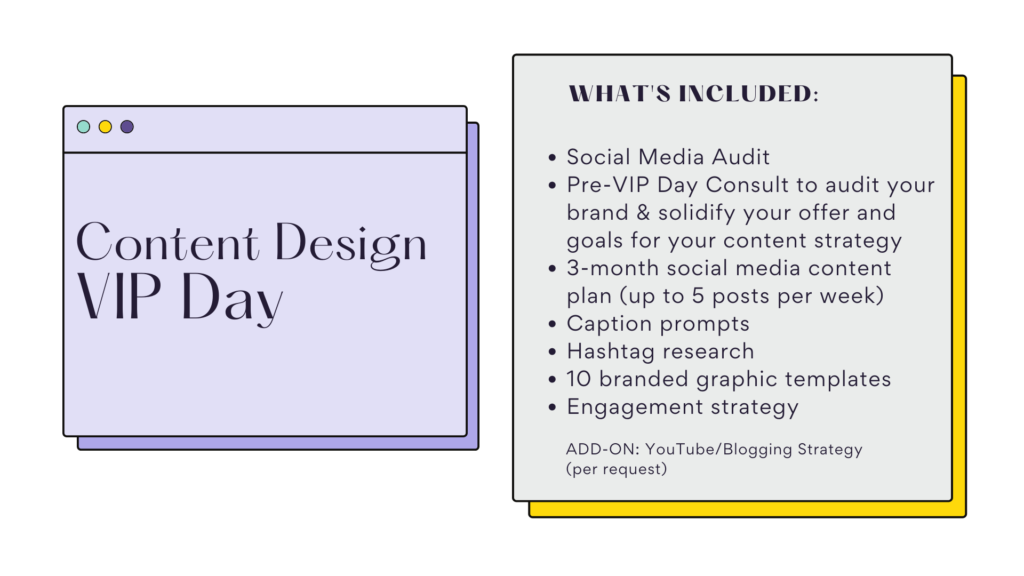 Content Design VIP Day

WHAT'S INCLUDED:

- Social Media Audit
- Pre-VIP Day Consult to audit your brand & solidify your offer and goals for your content strategy
- 3-month social media content plan (up to 5 posts per week)
- Caption prompts
- Hashtag research
- 10 branded graphic templates
- Engagement strategy

ADD-ON: YouTube/Blogging Strategy (per request)